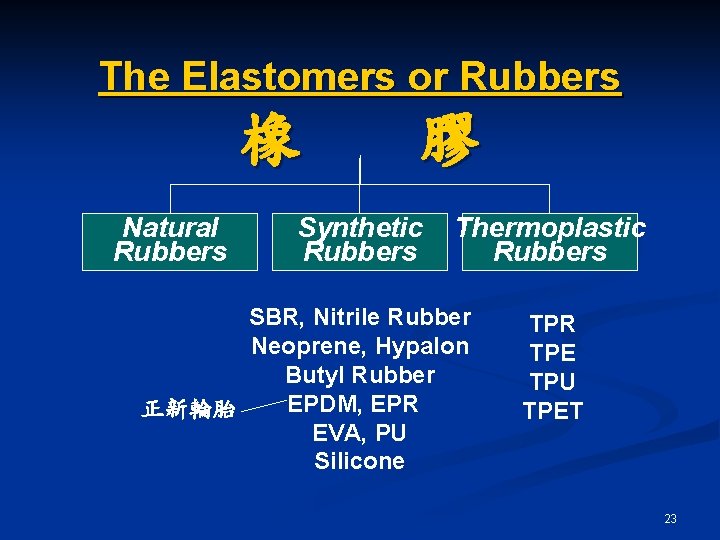 The Elastomers or Rubbers

橡 膠

Natural Rubbers

Synthetic Rubbers

Thermoplastic Rubbers

SBR, Nitrile Rubber
Neoprene, Hypalon
Butyl Rubber
EPDM, EPR
EVA, PU
Silicone

正新輪胎

TPR
TPE
TPU
TPET

23